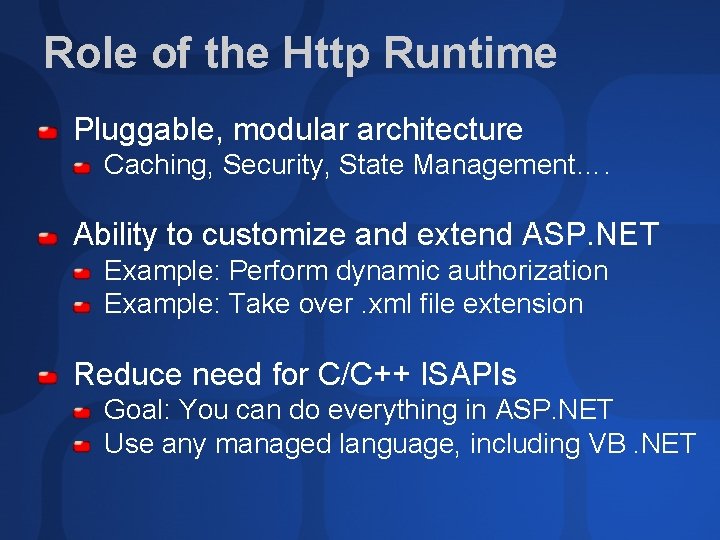 Role of the Http Runtime

Pluggable, modular architecture
Caching, Security, State Management….

Ability to customize and extend ASP.NET
Example: Perform dynamic authorization
Example: Take over .xml file extension

Reduce need for C/C++ ISAPIs
Goal: You can do everything in ASP.NET
Use any managed language, including VB .NET